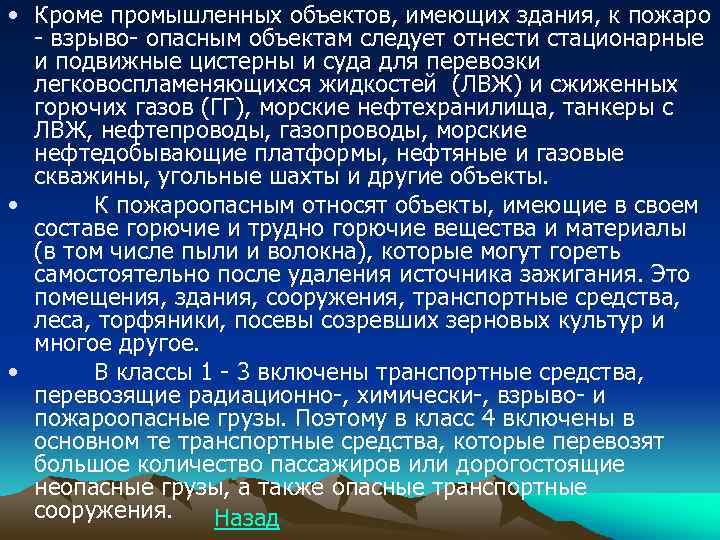 • Кроме промышленных объектов, имеющих здания, к пожаро - взрыво- опасным объектам следует отнести стационарные и подвижные цистерны и суда для перевозки легковоспламеняющихся жидкостей (ЛВЖ) и сжиженных горючих газов (ГГ), морские нефтехранилища, танкеры с ЛВЖ, нефтепроводы, газопроводы, морские нефтедобывающие платформы, нефтяные и газовые скважины, угольные шахты и другие объекты.

• К пожароопасным относят объекты, имеющие в своем составе горючие и трудно горючие вещества и материалы (в том числе пыли и волокна), которые могут гореть самостоятельно после удаления источника зажигания. Это помещения, здания, сооружения, транспортные средства, леса, торфяники, посевы созревших зерновых культур и многое другое.

• В классы 1 - 3 включены транспортные средства, перевозящие радиационно-, химически-, взрыво- и пожароопасные грузы. Поэтому в класс 4 включены в основном те транспортные средства, которые перевозят большое количество пассажиров или дорогостоящие неопасные грузы, а также опасные транспортные сооружения.

Назад